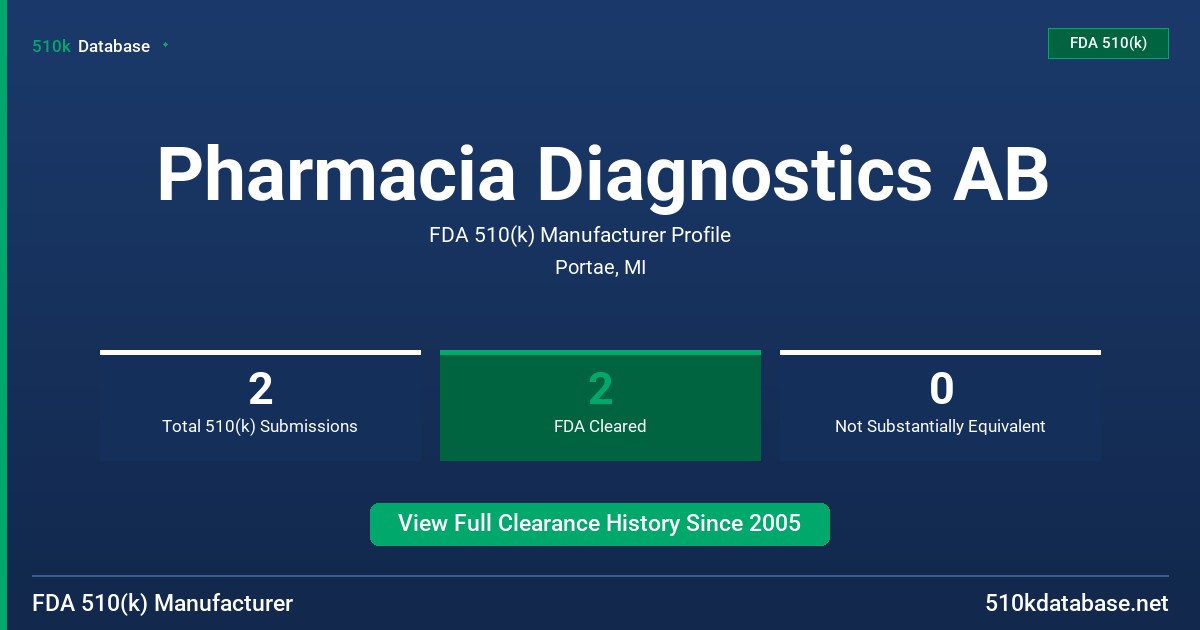 510k Database

FDA 510(k)

Pharmacia Diagnostics AB

FDA 510(k) Manufacturer Profile

Portae, MI

2
Total 510(k) Submissions

2
FDA Cleared

0
Not Substantially Equivalent

View Full Clearance History Since 2005

FDA 510(k) Manufacturer

510kdatabase.net